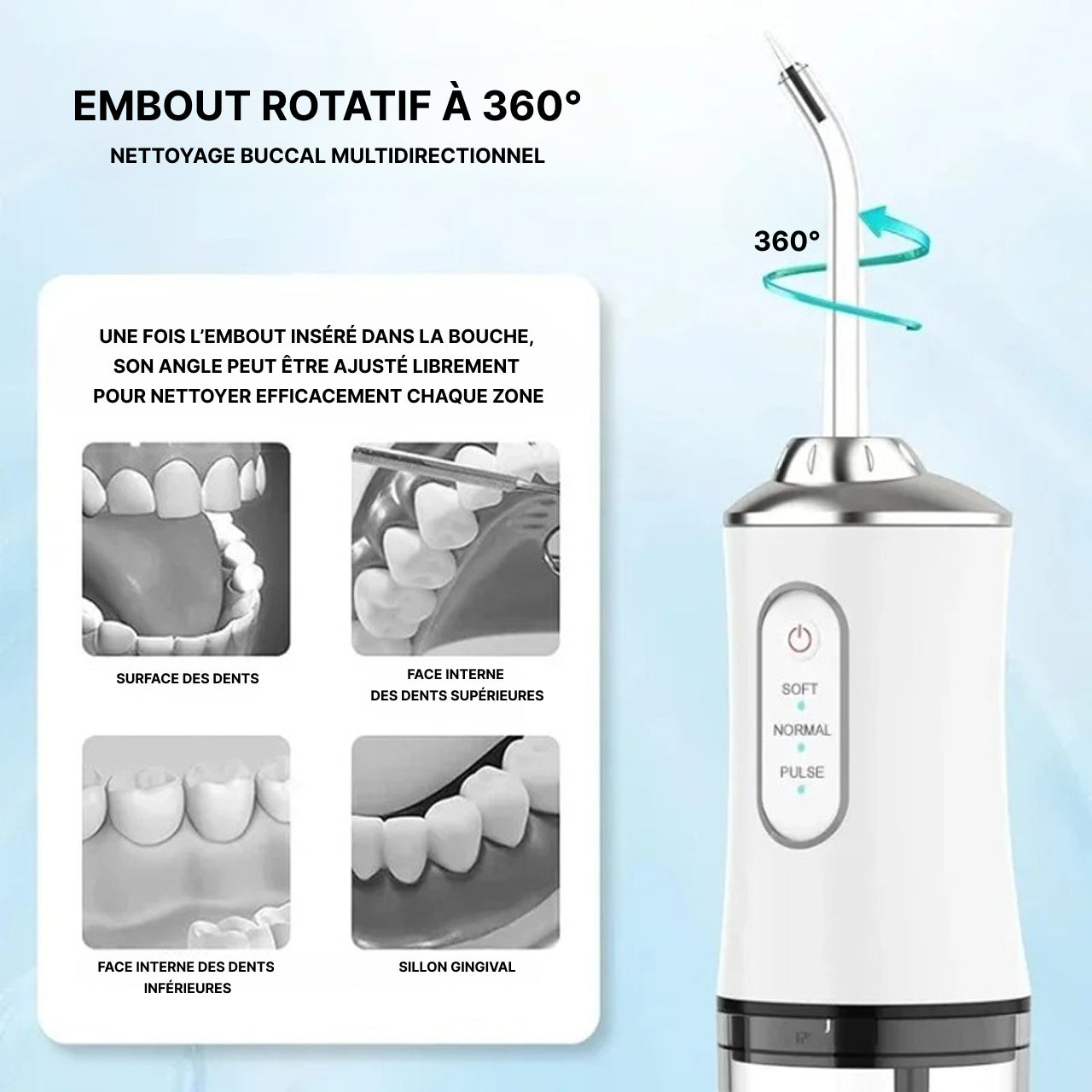 EMBOUT ROTATIF À 360°

NETTOYAGE BUCCAL MULTIDIRECTIONNEL

360°

UNE FOIS L'EMBOUT INSÉRÉ DANS LA BOUCHE, SON ANGLE PEUT ÊTRE AJUSTÉ LIBREMENT POUR NETTOYER EFFICACEMENT CHAQUE ZONE

SURFACE DES DENTS

FACE INTERNE DES DENTS SUPÉRIEURES

FACE INTERNE DES DENTS INFÉRIEURES

SILLON GINGIVAL

SOFT

NORMAL

PULSE